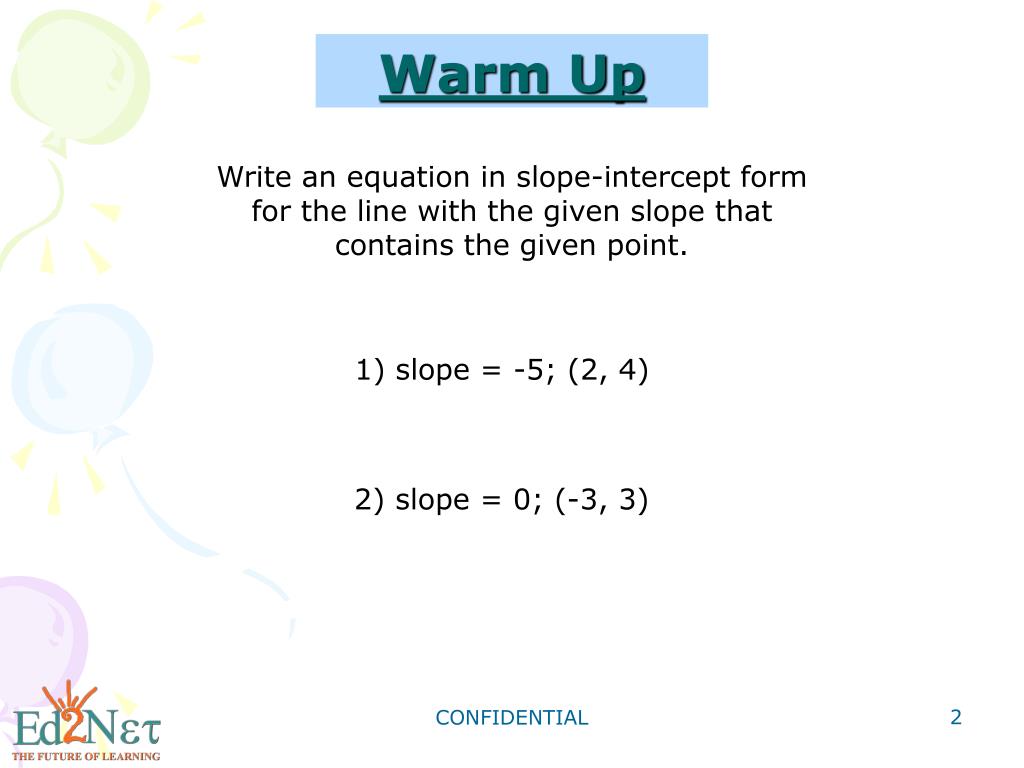 Warm Up

Write an equation in slope-intercept form for the line with the given slope that contains the given point.

1) slope = -5; (2, 4)

2) slope = 0; (-3, 3)

Ed2Nετ
THE FUTURE OF LEARNING

CONFIDENTIAL

2